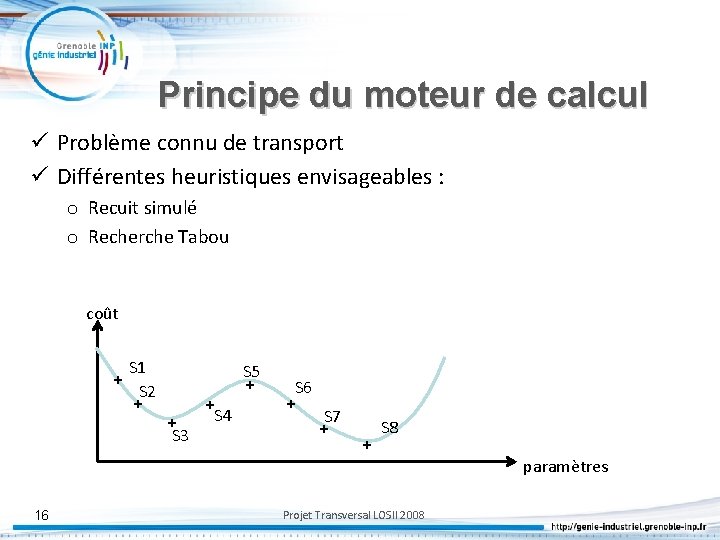 Grenoble INP
génie industriel

Principe du moteur de calcul

✓ Problème connu de transport
✓ Différentes heuristiques envisageables :
o Recuit simulé
o Recherche Tabou

coût
S1
S2
S3
S4
S5
S6
S7
S8
paramètres

16
Projet Transversal LOSII 2008
http://genie-industriel.grenoble-inp.fr